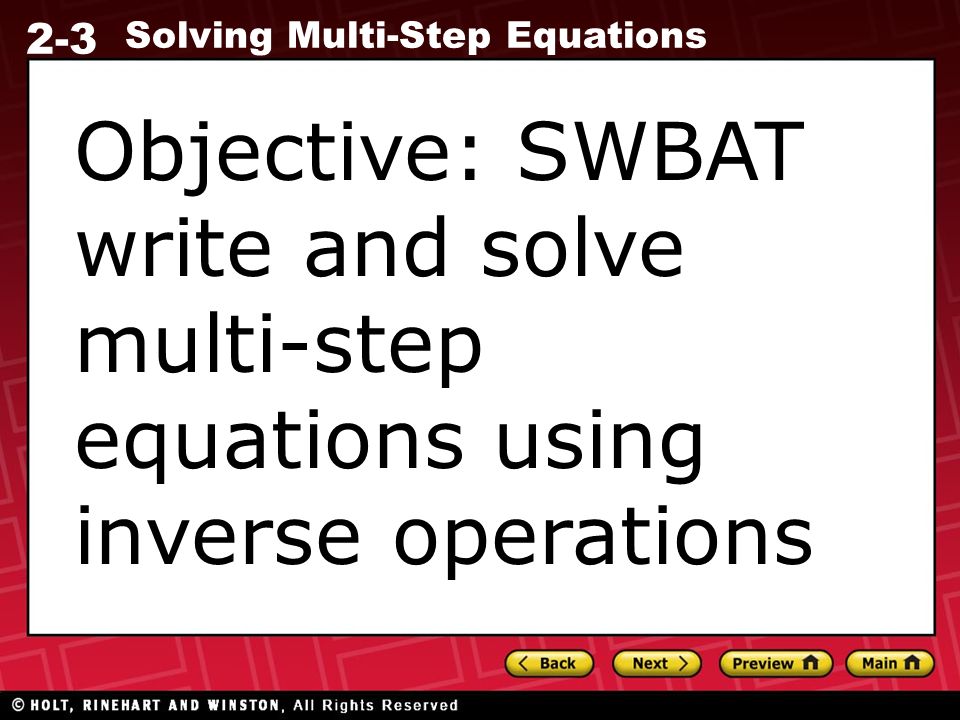 2-3 Solving Multi-Step Equations

Objective: SWBAT write and solve multi-step equations using inverse operations

Back Next Preview Main

© HOLT, RINEHART AND WINSTON, All Rights Reserved